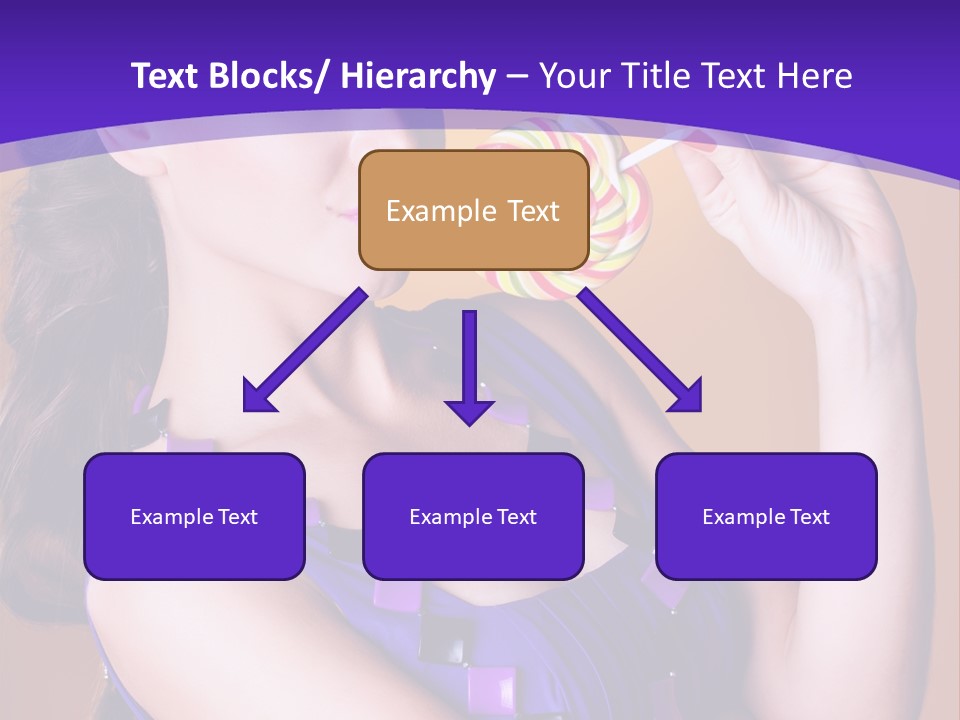 Text Blocks/ Hierarchy – Your Title Text Here

Example Text

Example Text

Example Text

Example Text